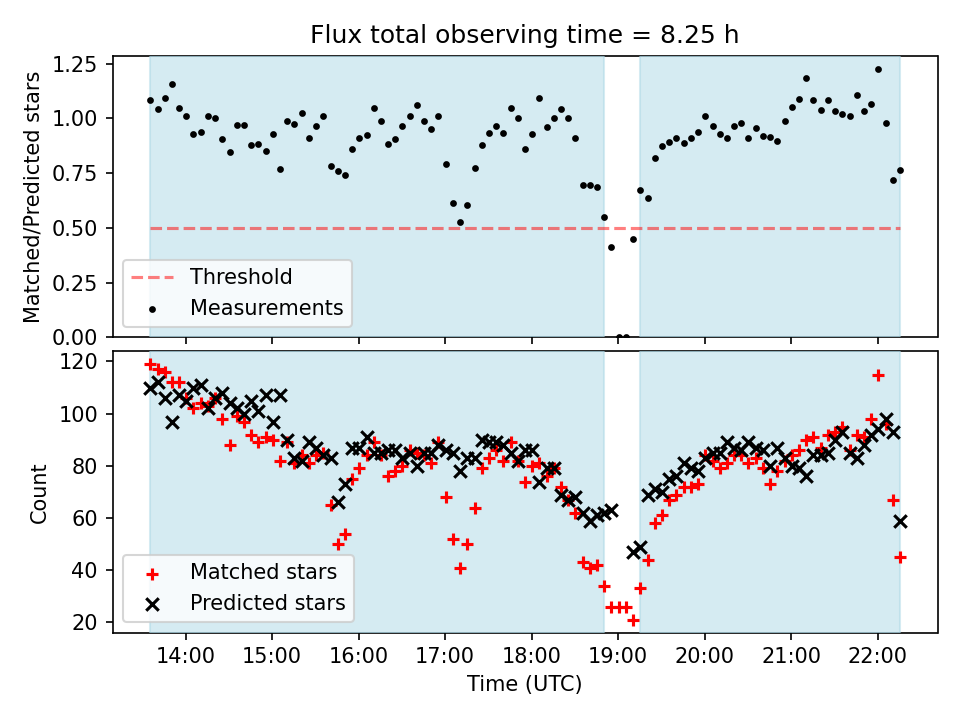 Flux total observing time = 8.25 h

Matched/Predicted stars

1.25
1.00
0.75
0.50
0.25
0.00

Threshold
Measurements

Count

120
100
80
60
40
20

Matched stars
Predicted stars

14:00
15:00
16:00
17:00
18:00
19:00
20:00
21:00
22:00

Time (UTC)